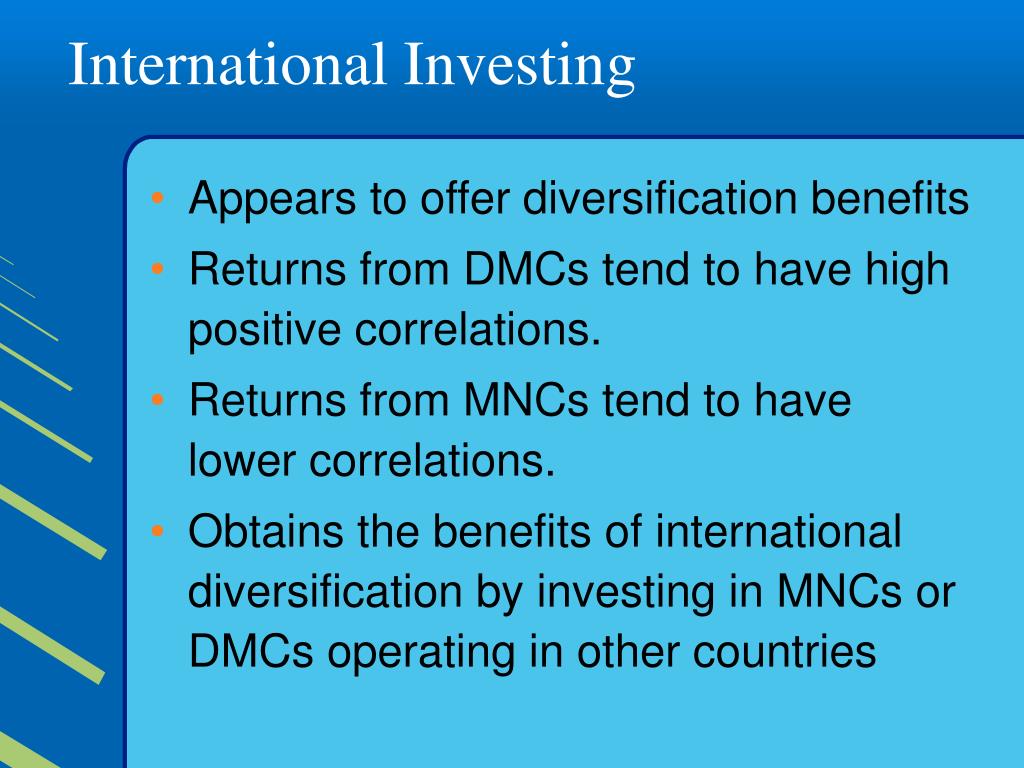 International Investing

• Appears to offer diversification benefits
• Returns from DMCs tend to have high positive correlations.
• Returns from MNCs tend to have lower correlations.
• Obtains the benefits of international diversification by investing in MNCs or DMCs operating in other countries